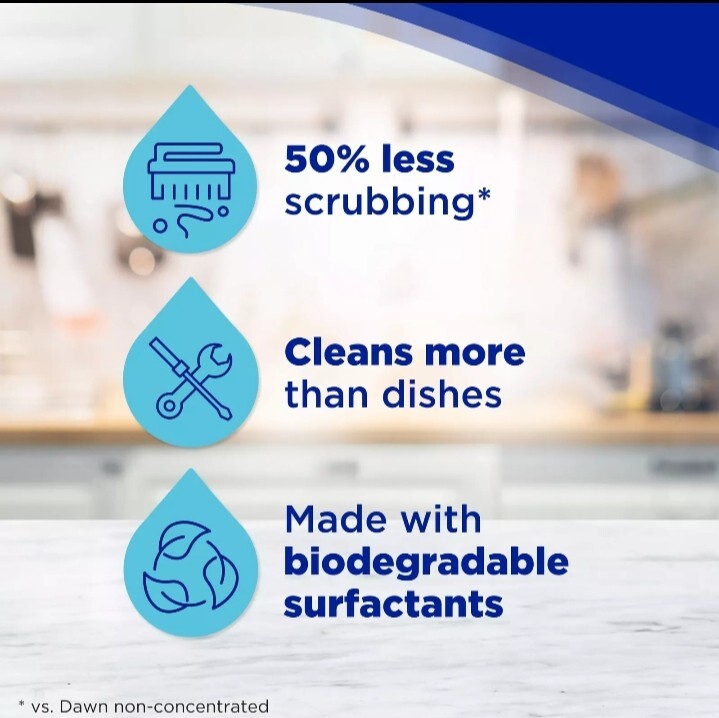 50% less scrubbing*

Cleans more than dishes

Made with biodegradable surfactants

* vs. Dawn non-concentrated